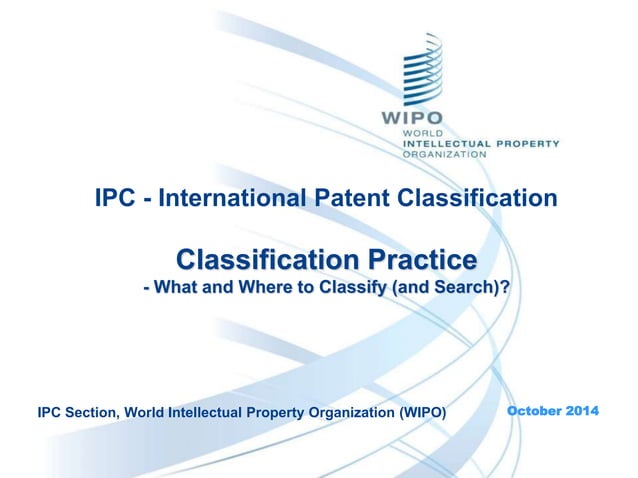 WIPO
WORLD
INTELLECTUAL PROPERTY
ORGANIZATION

IPC - International Patent Classification

Classification Practice
- What and Where to Classify (and Search)?

IPC Section, World Intellectual Property Organization (WIPO)

October 2014